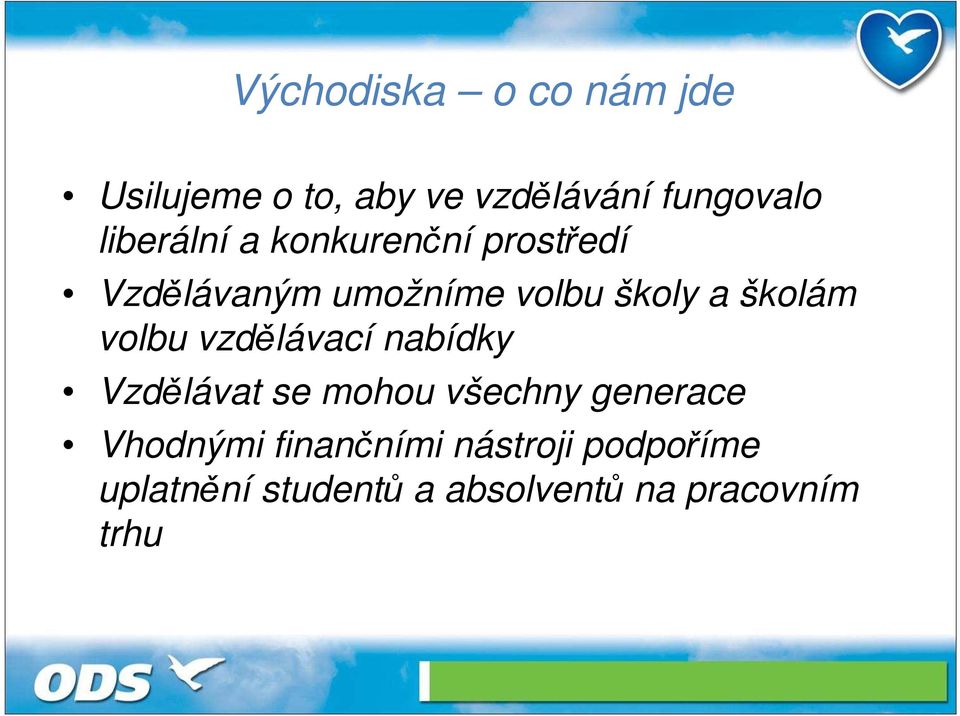 Východiska – o co nám jde

• Usilujeme o to, aby ve vzdělávání fungovalo liberální a konkurenční prostředí

• Vzdělávaným umožníme volbu školy a školám volbu vzdělávací nabídky

• Vzdělávat se mohou všechny generace

• Vhodnými finančními nástroji podpoříme uplatnění studentů a absolventů na pracovním trhu

ODS